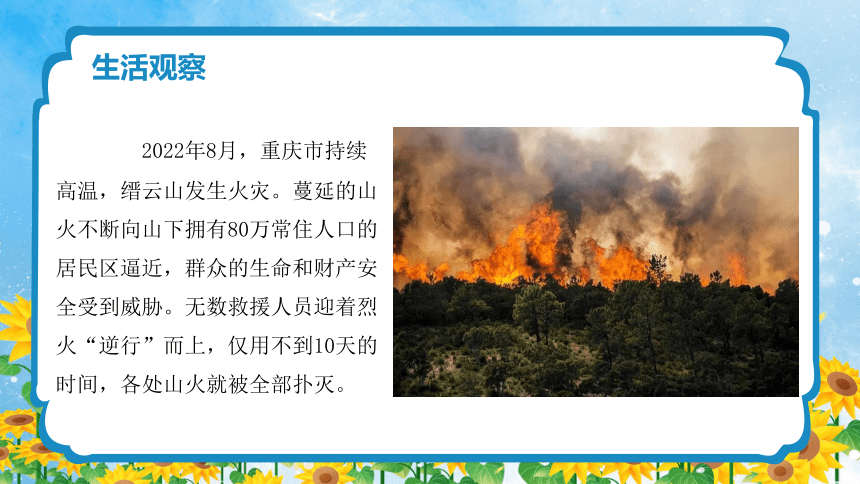 生活观察

2022年8月，重庆市持续高温，缙云山发生火灾。蔓延的山火不断向山下拥有80万常住人口的居民区逼近，群众的生命和财产安全受到威胁。无数救援人员迎着烈火“逆行”而上，仅用不到10天的时间，各处山火就被全部扑灭。